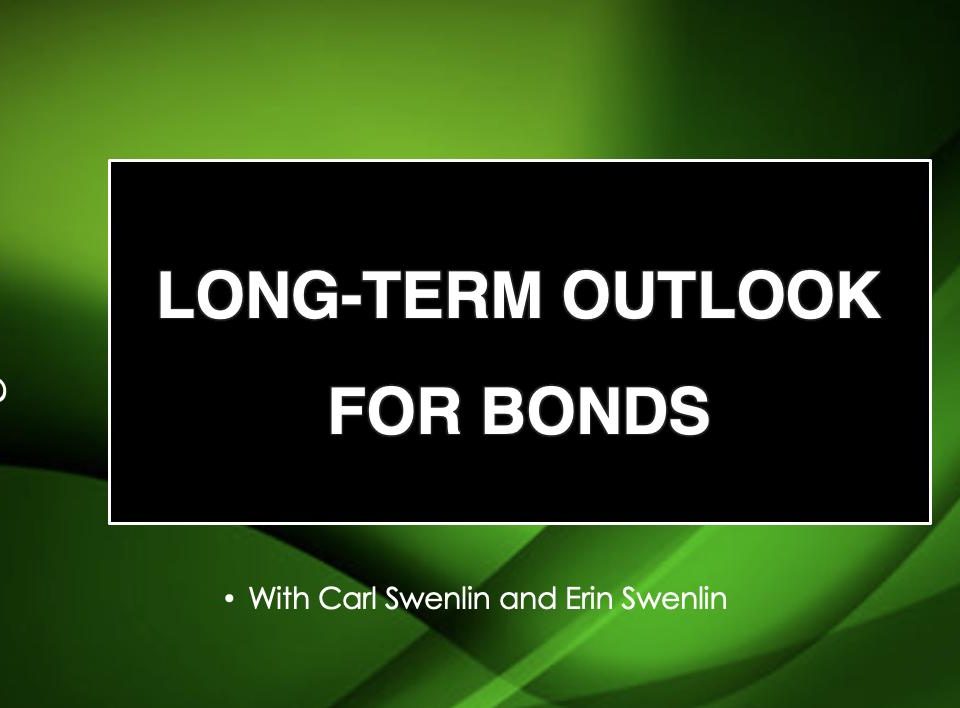 LONG-TERM OUTLOOK FOR BONDS

• With Carl Swenlin and Erin Swenlin